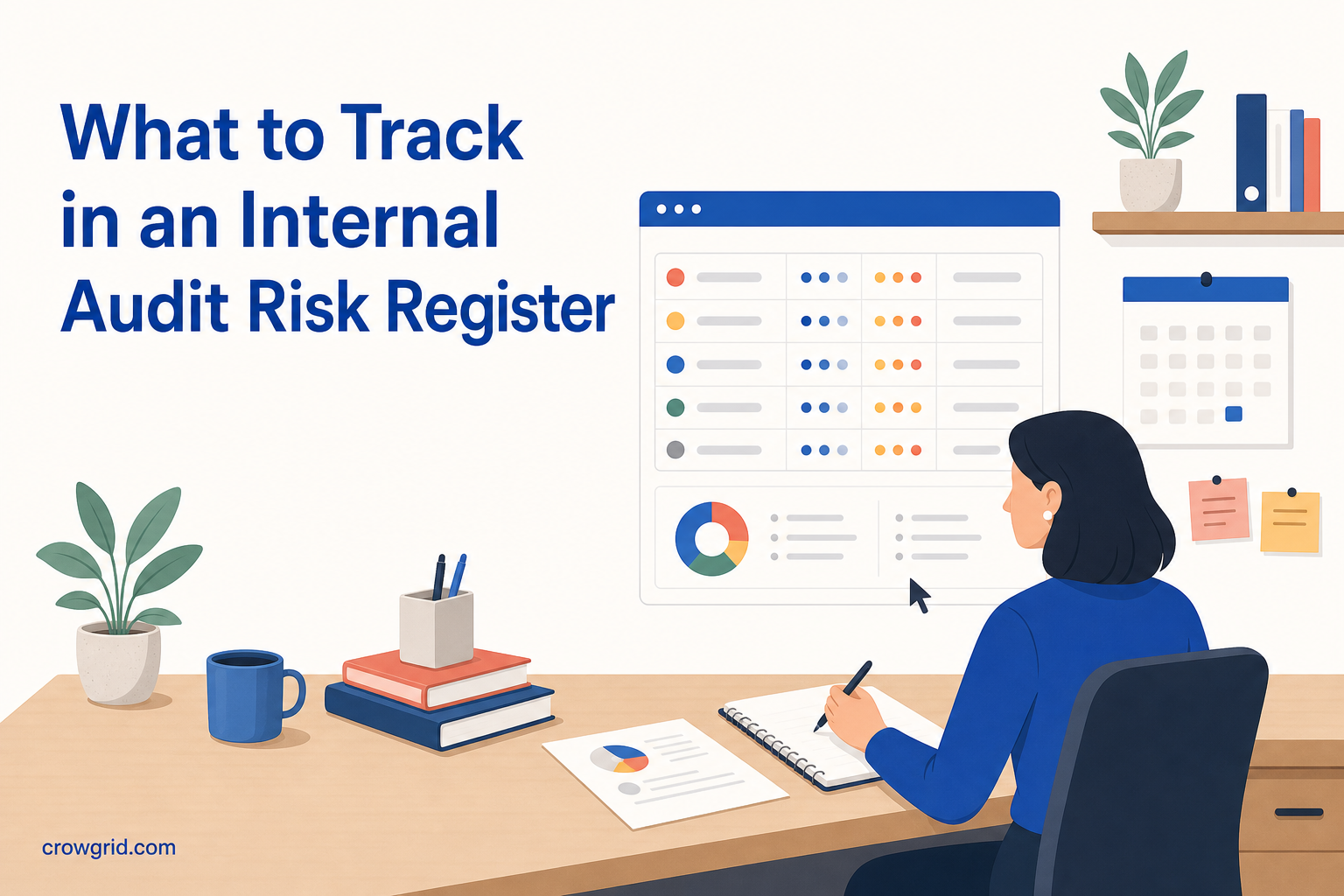 What to Track in an Internal Audit Risk Register

crowgrid.com